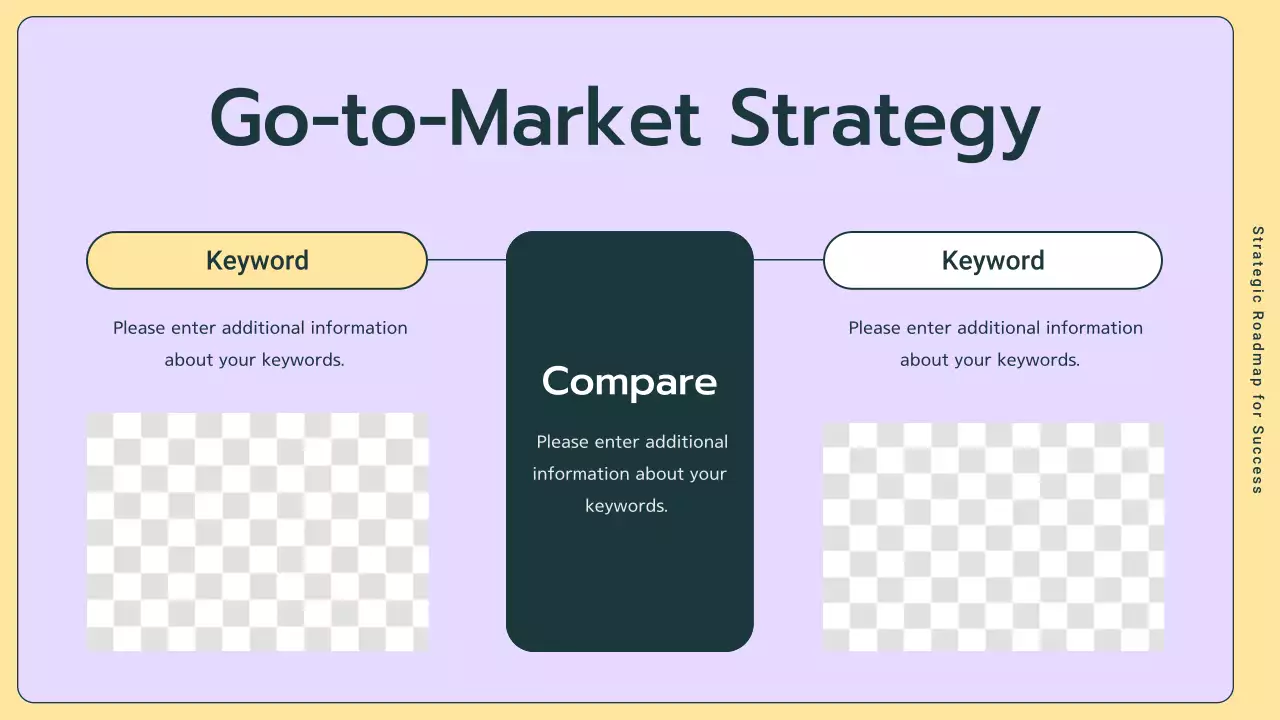 Go-to-Market Strategy

Keyword

Please enter additional information about your keywords.

Compare

Please enter additional information about your keywords.

Keyword

Please enter additional information about your keywords.

Strategic Roadmap for Success